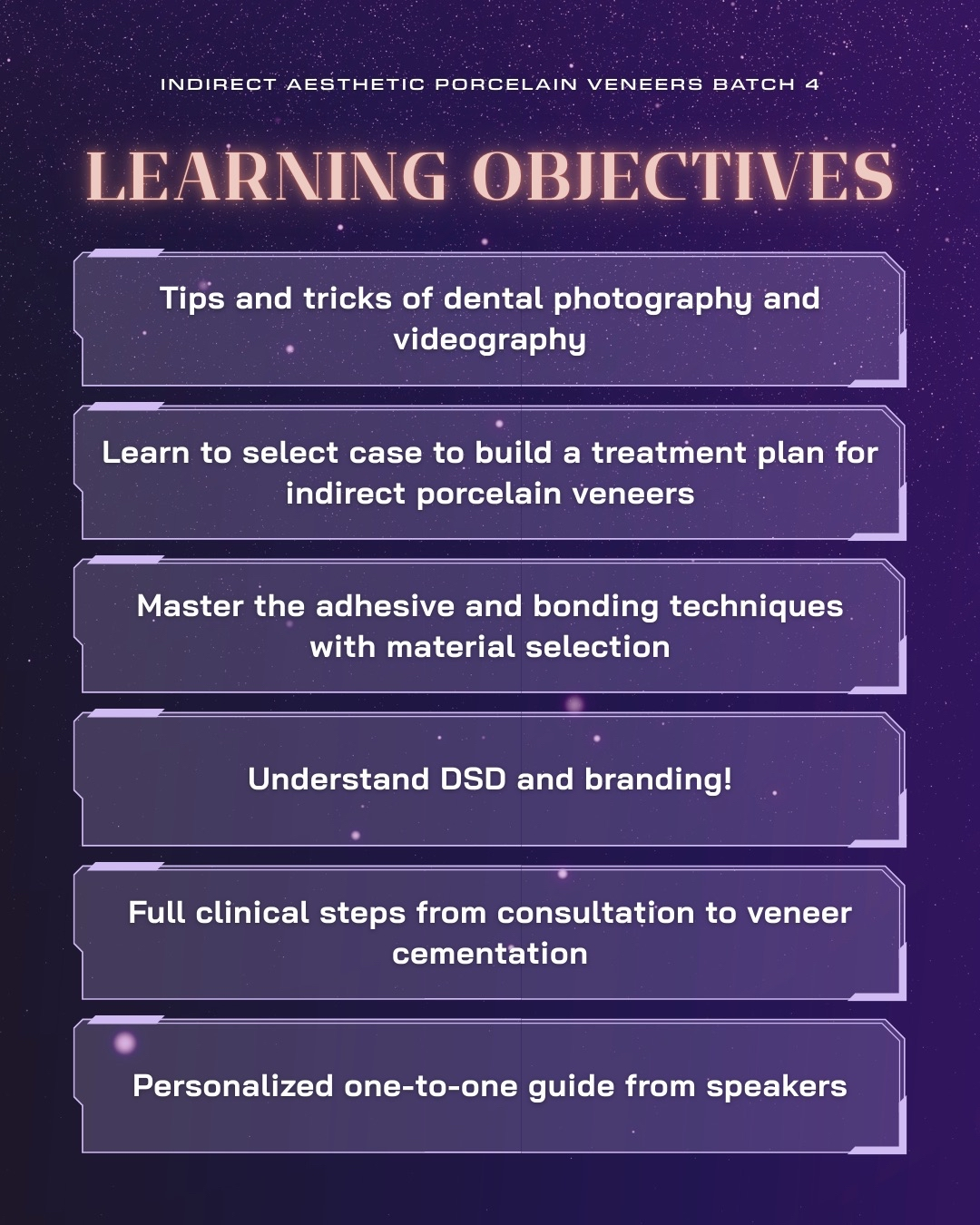 INDIRECT AESTHETIC PORCELAIN VENEERS BATCH 4

LEARNING OBJECTIVES

Tips and tricks of dental photography and videography

Learn to select case to build a treatment plan for indirect porcelain veneers

Master the adhesive and bonding techniques with material selection

Understand DSD and branding!

Full clinical steps from consultation to veneer cementation

Personalized one-to-one guide from speakers